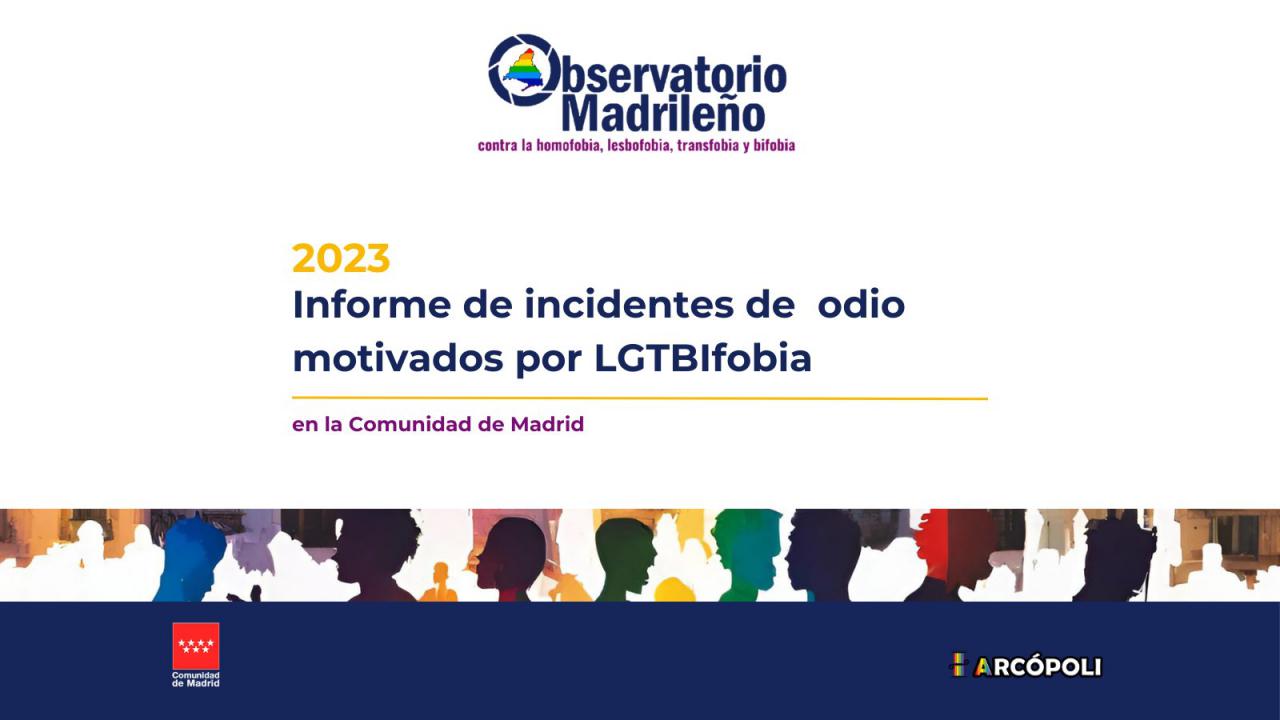 Observatorio Madrileño
contra la homofobia, lesbofobia, transfobia y bifobia

2023
Informe de incidentes de odio motivados por LGTBIfobia

en la Comunidad de Madrid

Comunidad de Madrid

ARCÓPOLI